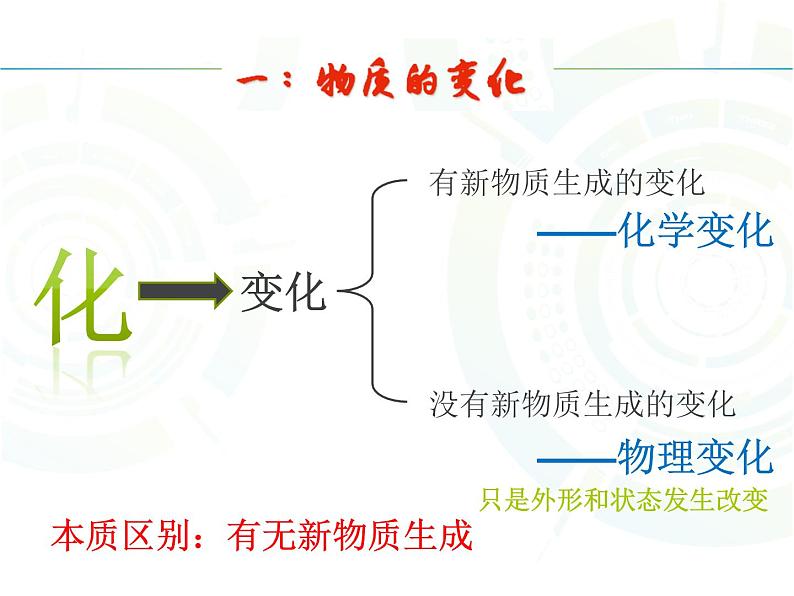 一：物质的变化

化

变化

有新物质生成的变化

——化学变化

没有新物质生成的变化

——物理变化

只是外形和状态发生改变

本质区别：有无新物质生成